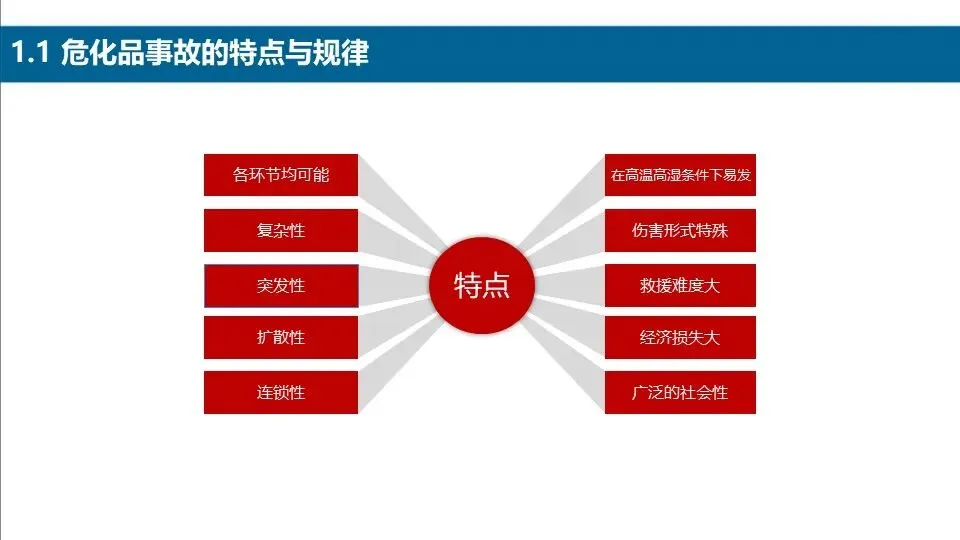 1.1 危化品事故的特点与规律

各环节均可能

复杂性

突发性

扩散性

连锁性

特点

在高温高湿条件下易发

伤害形式特殊

救援难度大

经济损失大

广泛的社会性